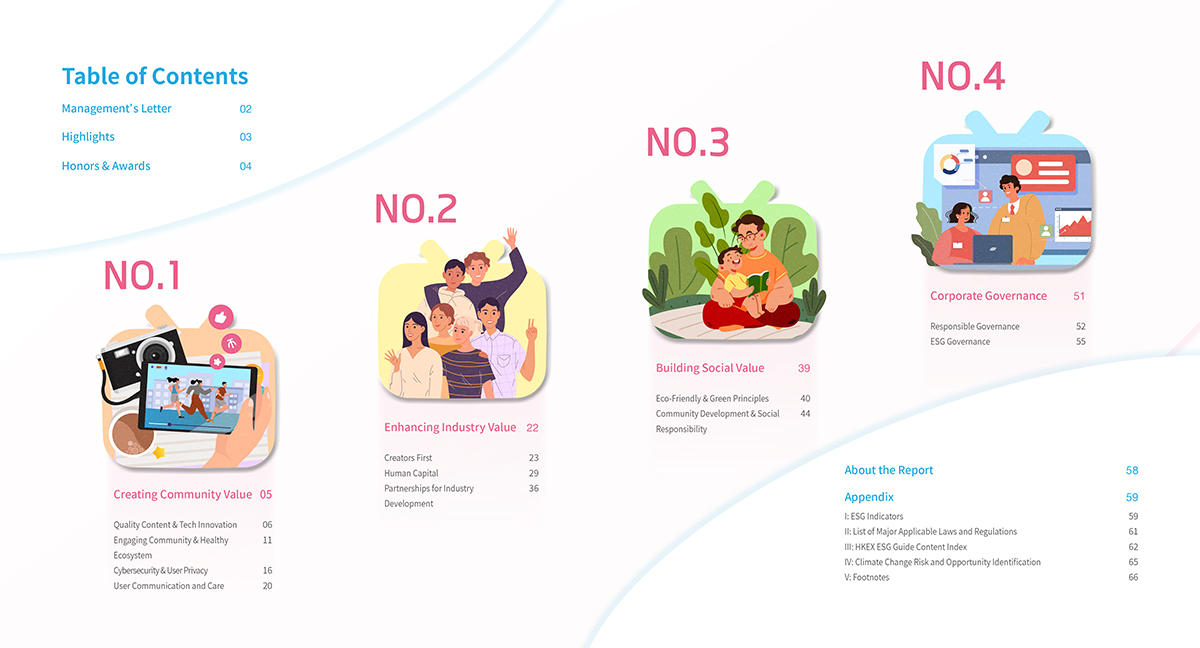 Table of Contents
Management's Letter 02
Highlights 03
Honors & Awards 04

NO.1

Creating Community Value 05
Quality Content & Tech Innovation 06
Engaging Community & Healthy Ecosystem 11
Cybersecurity & User Privacy 16
User Communication and Care 20

NO.2

Enhancing Industry Value 22
Creators First 23
Human Capital 29
Partnerships for Industry Development 36

NO.3

Building Social Value 39
Eco-Friendly & Green Principles 40
Community Development & Social Responsibility 44

NO.4

Corporate Governance 51
Responsible Governance 52
ESG Governance 55

About the Report 58
Appendix 59
I: ESG Indicators 59
II: List of Major Applicable Laws and Regulations 61
III: HKEX ESG Guide Content Index 62
IV: Climate Change Risk and Opportunity Identification 65
V: Footnotes 66